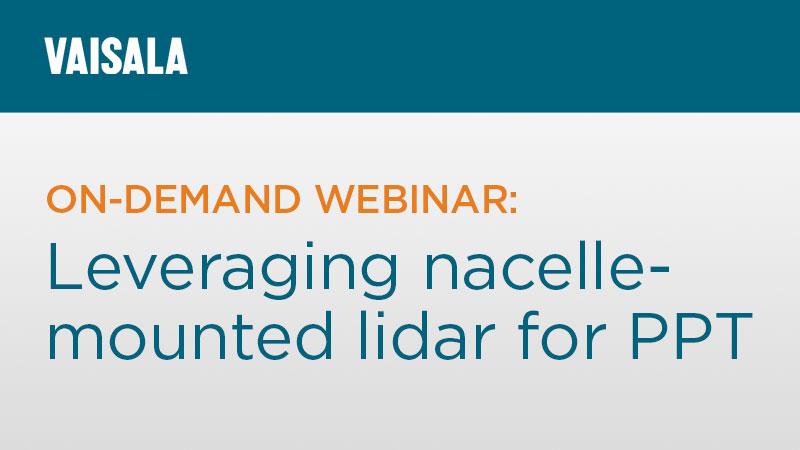 VAISALA

ON-DEMAND WEBINAR:

Leveraging nacelle-mounted lidar for PPT